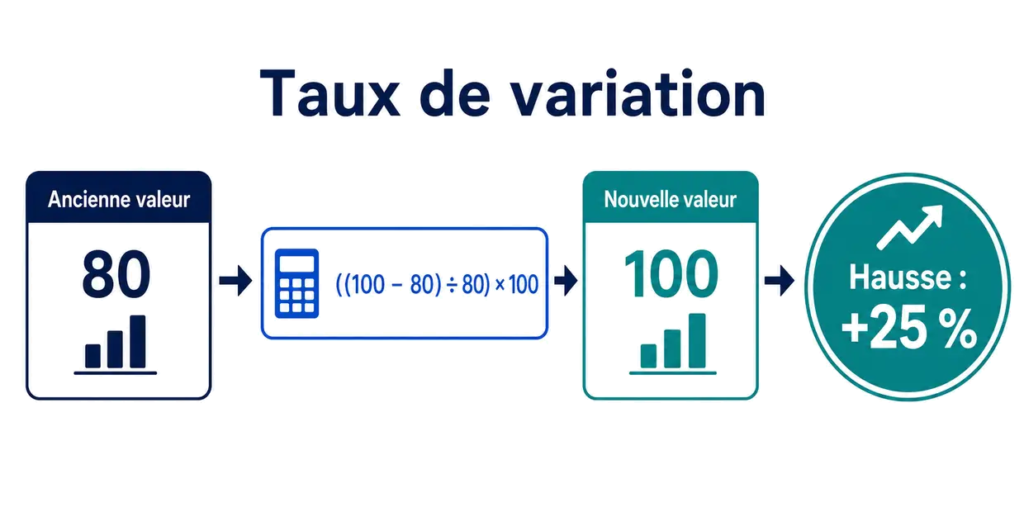 Taux de variation

Ancienne valeur

80

$((100 - 80) \div 80) \times 100$

Nouvelle valeur

100

Hausse :

+25 %